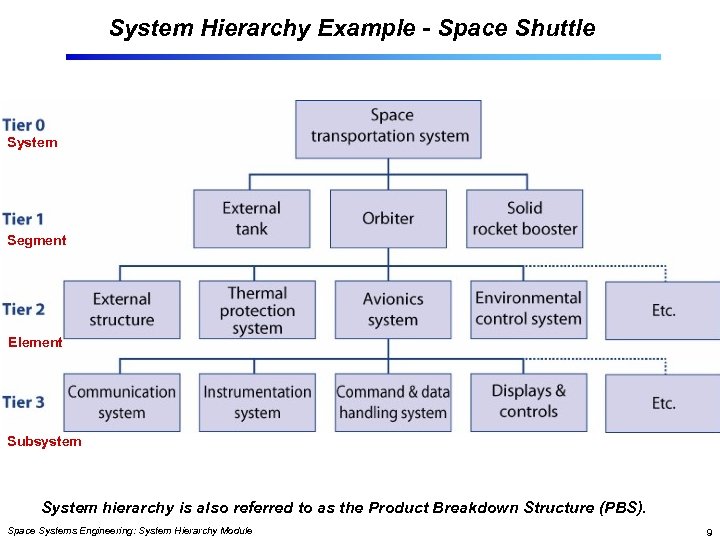 System Hierarchy Example - Space Shuttle

Tier 0
System

Space transportation system

Tier 1
Segment

External tank

Orbiter

Solid rocket booster

Tier 2

Element

External structure

Thermal protection system

Avionics system

Environmental control system

Etc.

Tier 3

Subsystem

Communication system

Instrumentation system

Command & data handling system

Displays & controls

Etc.

System hierarchy is also referred to as the Product Breakdown Structure (PBS).

Space Systems Engineering: System Hierarchy Module

9